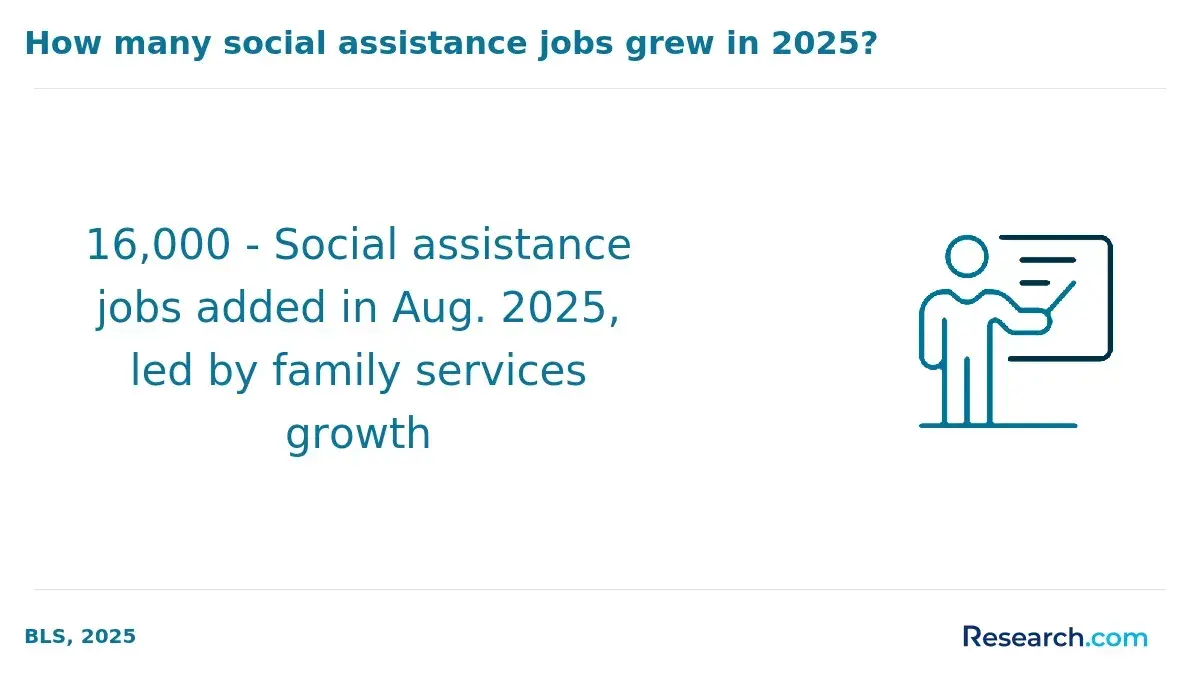 How many social assistance jobs grew in 2025?

16,000 - Social assistance jobs added in Aug. 2025, led by family services growth

BLS, 2025

Research.com